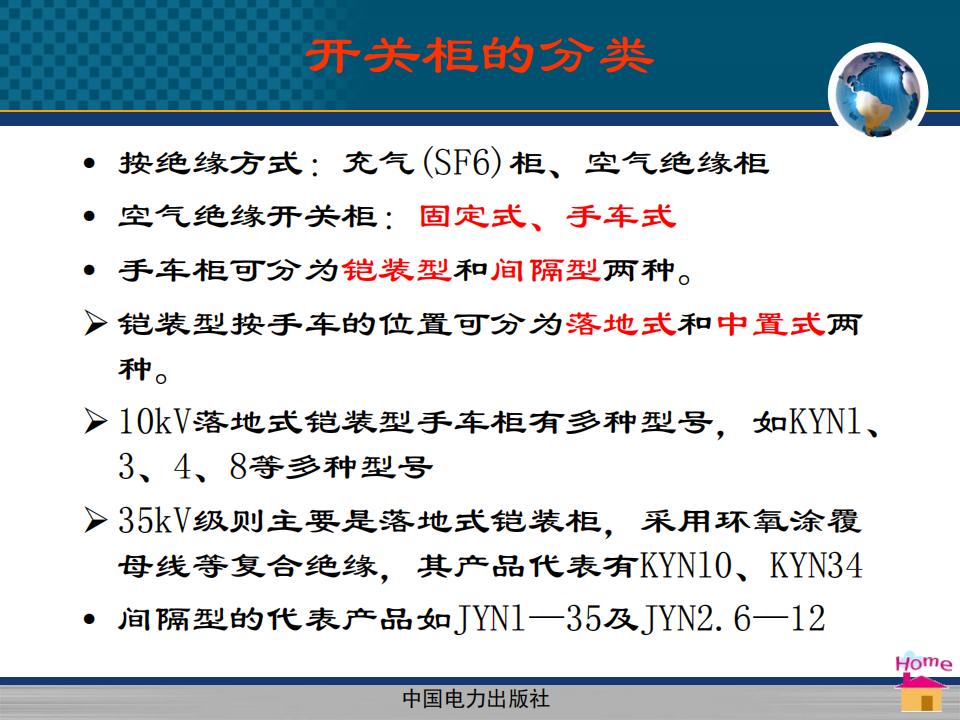 开关柜的分类

• 按绝缘方式：充气(SF6)柜、空气绝缘柜

• 空气绝缘开关柜：固定式、手车式

• 手车柜可分为铠装型和间隔型两种。

➢ 铠装型按手车的位置可分为落地式和中置式两种。

➢ 10kV落地式铠装型手车柜有多种型号，如KYN1、3、4、8等多种型号

➢ 35kV级则主要是落地式铠装柜，采用环氧涂覆母线等复合绝缘，其产品代表有KYN10、KYN34

• 间隔型的代表产品如JYN1—35及JYN2.6—12

Home

中国电力出版社